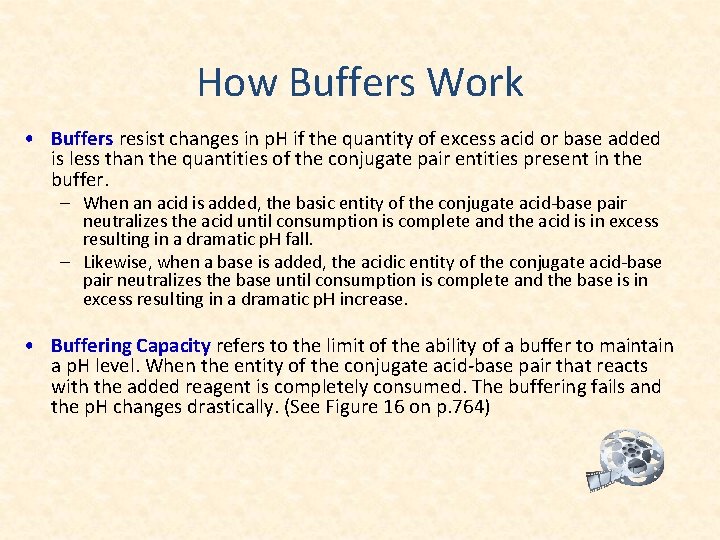 How Buffers Work

• Buffers resist changes in pH if the quantity of excess acid or base added is less than the quantities of the conjugate pair entities present in the buffer.

– When an acid is added, the basic entity of the conjugate acid-base pair neutralizes the acid until consumption is complete and the acid is in excess resulting in a dramatic pH fall.

– Likewise, when a base is added, the acidic entity of the conjugate acid-base pair neutralizes the base until consumption is complete and the base is in excess resulting in a dramatic pH increase.

• Buffering Capacity refers to the limit of the ability of a buffer to maintain a pH level. When the entity of the conjugate acid-base pair that reacts with the added reagent is completely consumed. The buffering fails and the pH changes drastically. (See Figure 16 on p.764)